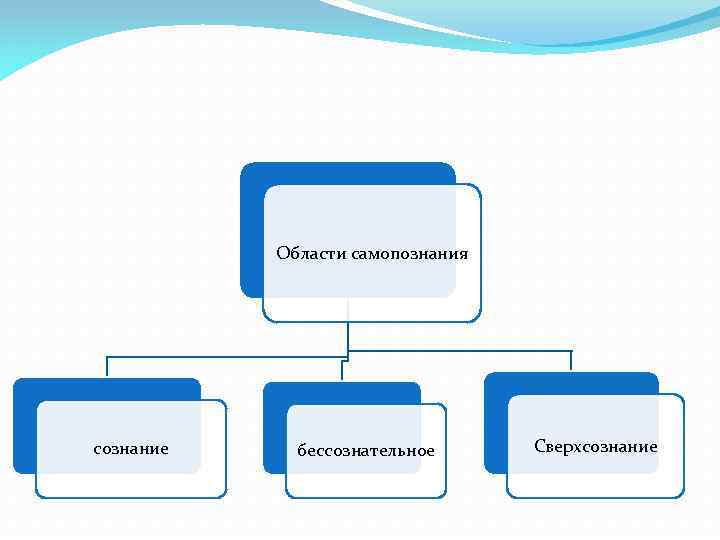 Области самопознания

сознание

бессознательное

Сверхсознание